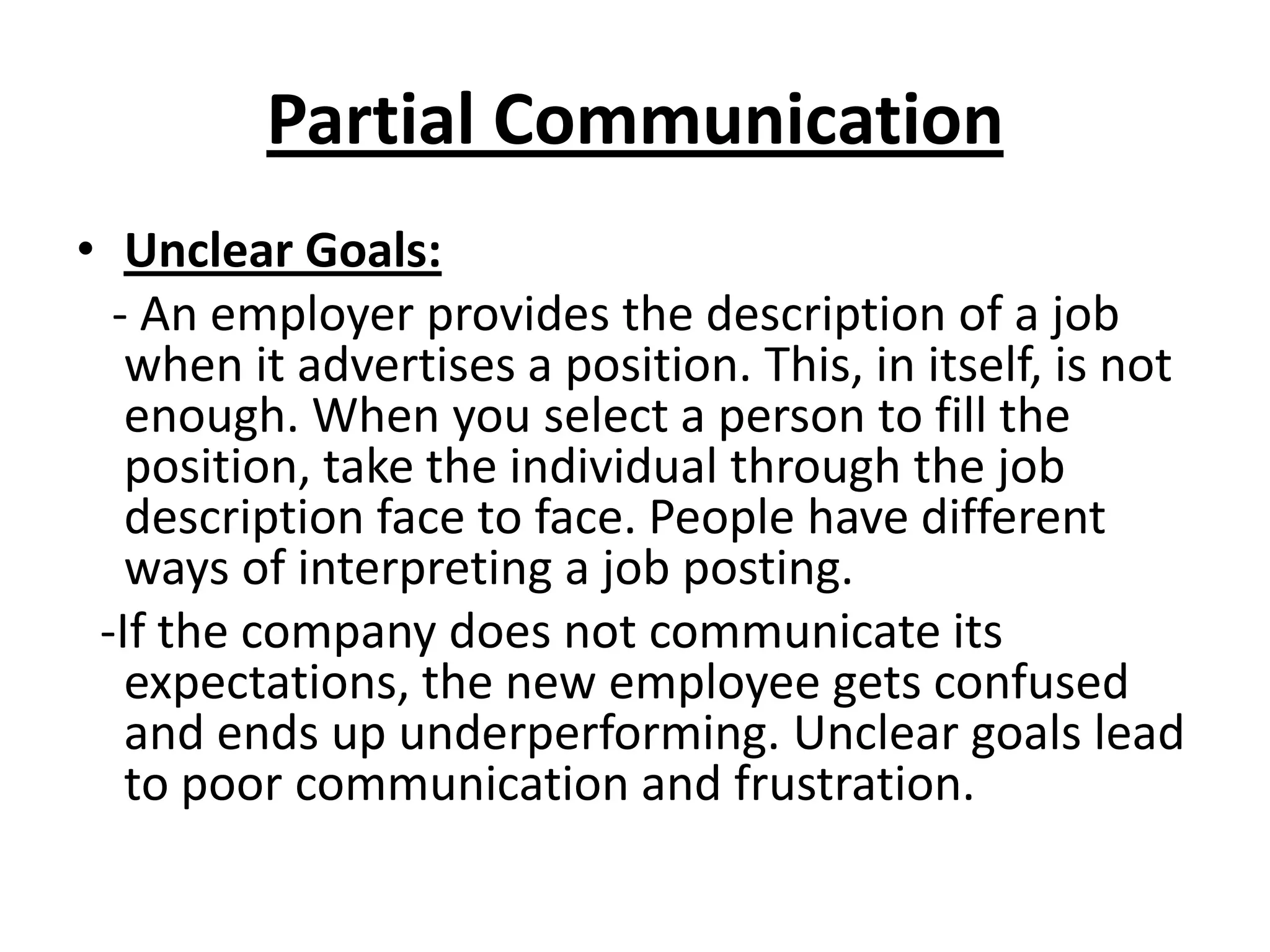 Partial Communication

• Unclear Goals:

- An employer provides the description of a job when it advertises a position. This, in itself, is not enough. When you select a person to fill the position, take the individual through the job description face to face. People have different ways of interpreting a job posting.

-If the company does not communicate its expectations, the new employee gets confused and ends up underperforming. Unclear goals lead to poor communication and frustration.